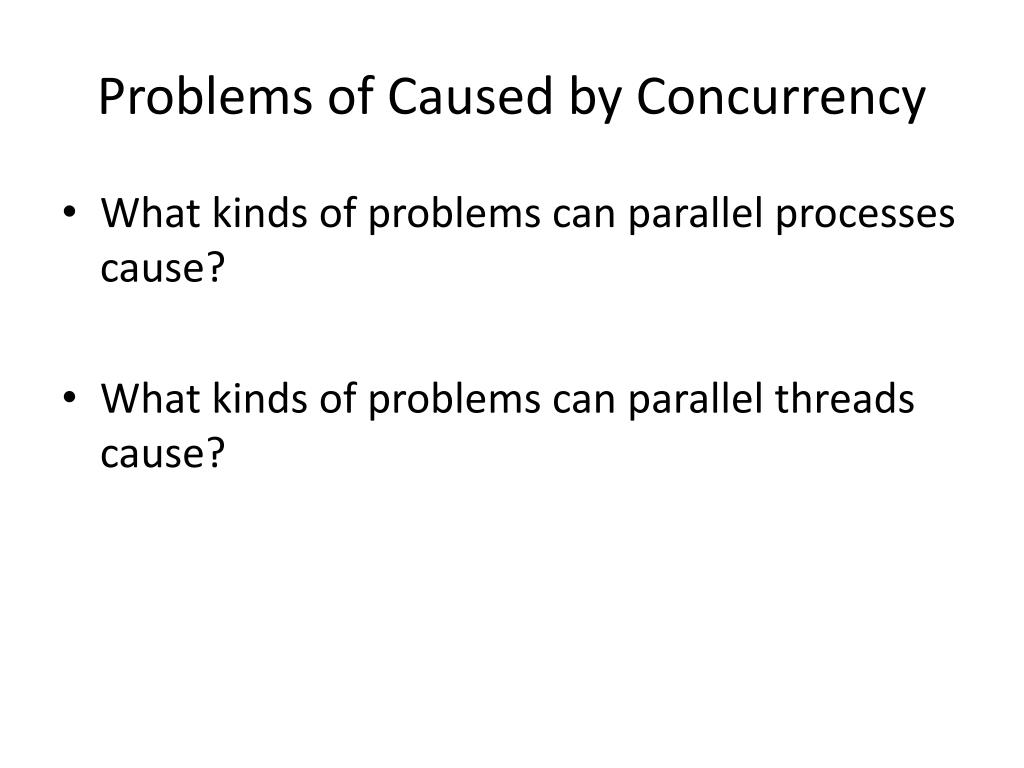 Problems of Caused by Concurrency

• What kinds of problems can parallel processes cause?

• What kinds of problems can parallel threads cause?